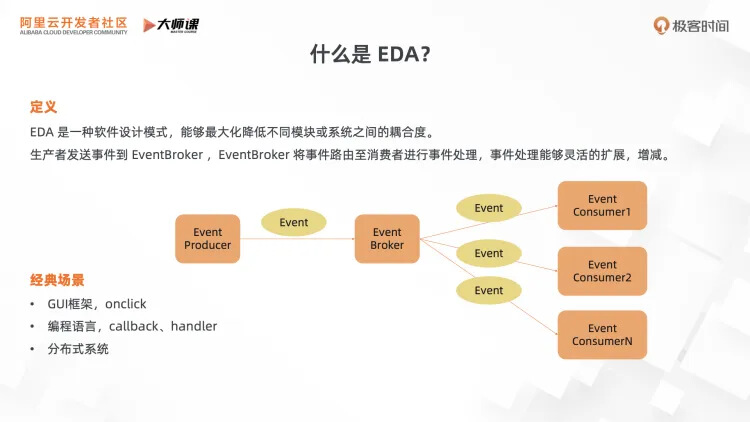 阿里云开发者社区
ALIBABA CLOUD DEVELOPER COMMUNITY
大师课
MASTER COURSE
极客时间

什么是 EDA?

定义
EDA 是一种软件设计模式，能够最大化降低不同模块或系统之间的耦合度。
生产者发送事件到 EventBroker ，EventBroker 将事件路由至消费者进行事件处理，事件处理能够灵活的扩展，增减。

Event Producer
Event
Event Broker
Event
Event
Event
Event Consumer1
Event Consumer2
Event ConsumerN

经典场景
• GUI框架，onclick
• 编程语言，callback、handler
• 分布式系统